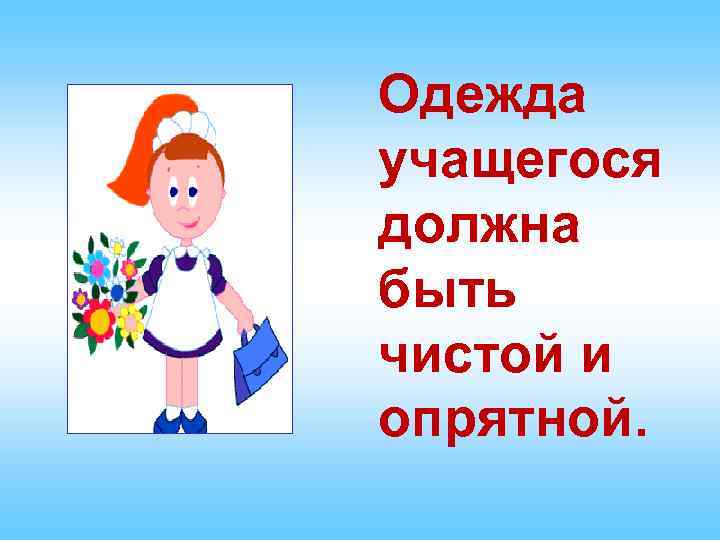 Одежда учащегося должна быть чистой и опрятной.